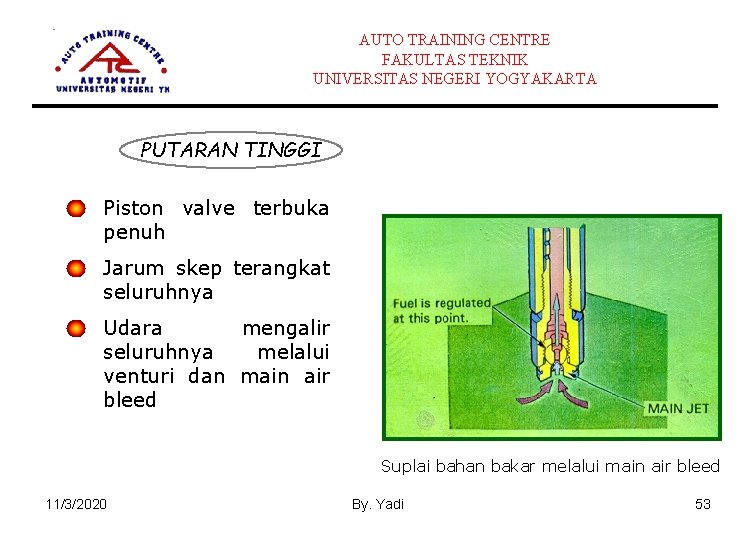 AUTO TRAINING CENTRE
ATC
AUTOMOTIF
UNIVERSITAS NEGERI YK

AUTO TRAINING CENTRE
FAKULTAS TEKNIK
UNIVERSITAS NEGERI YOGYAKARTA

PUTARAN TINGGI

Piston valve terbuka penuh

Jarum skep terangkat seluruhnya

Udara mengalir seluruhnya melalui venturi dan main air bleed

Fuel is regulated at this point.

MAIN JET

Suplai bahan bakar melalui main air bleed

11/3/2020

By. Yadi

53